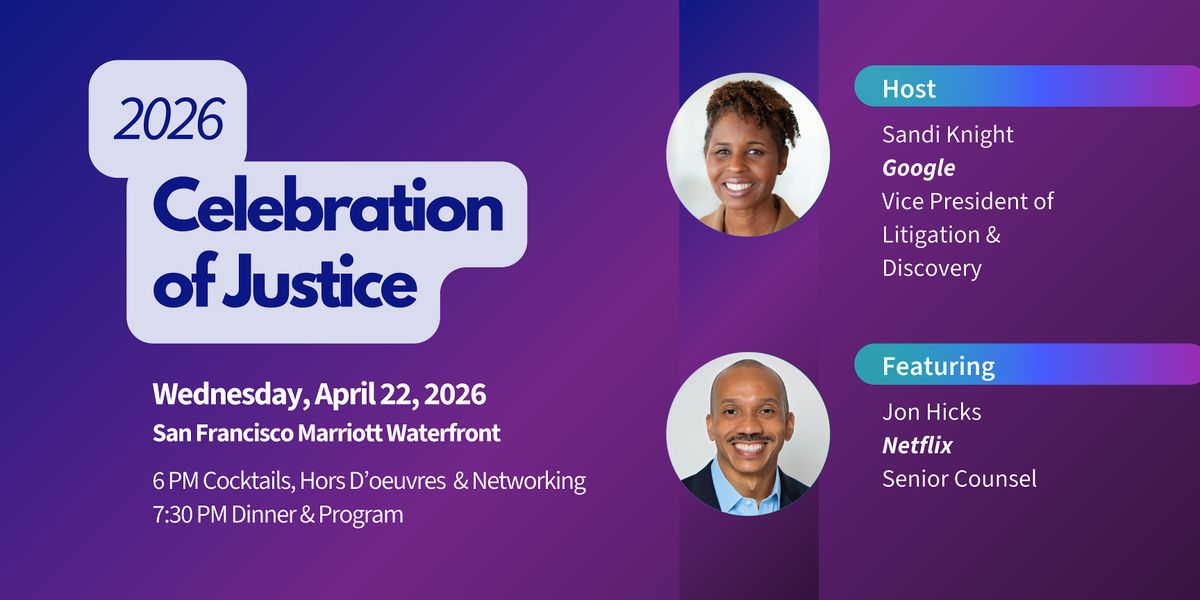 2026

Celebration of Justice

Wednesday, April 22, 2026
San Francisco Marriott Waterfront

6 PM Cocktails, Hors D'oeuvres & Networking
7:30 PM Dinner & Program

Host

Sandi Knight
Google
Vice President of Litigation & Discovery

Featuring

Jon Hicks
Netflix
Senior Counsel